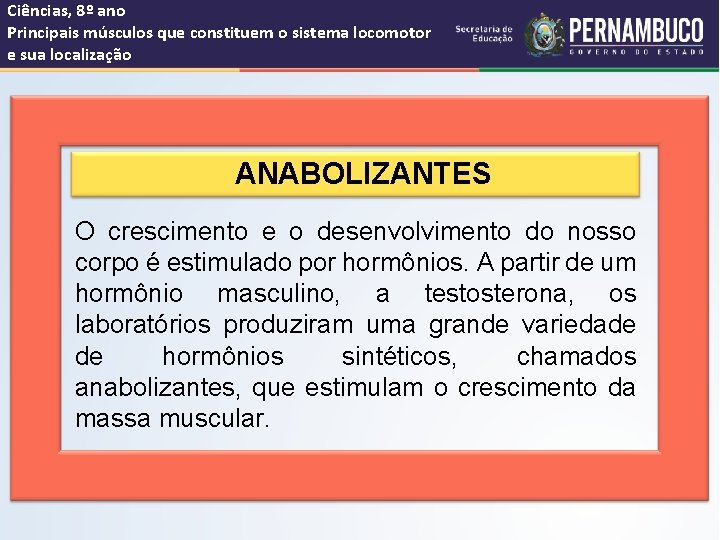 Ciências, 8º ano
Principais músculos que constituem o sistema locomotor e sua localização

Secretaria de Educação

PERNAMBUCO
GOVERNO DO ESTADO

ANABOLIZANTES

O crescimento e o desenvolvimento do nosso corpo é estimulado por hormônios. A partir de um hormônio masculino, a testosterona, os laboratórios produziram uma grande variedade de hormônios sintéticos, chamados anabolizantes, que estimulam o crescimento da massa muscular.